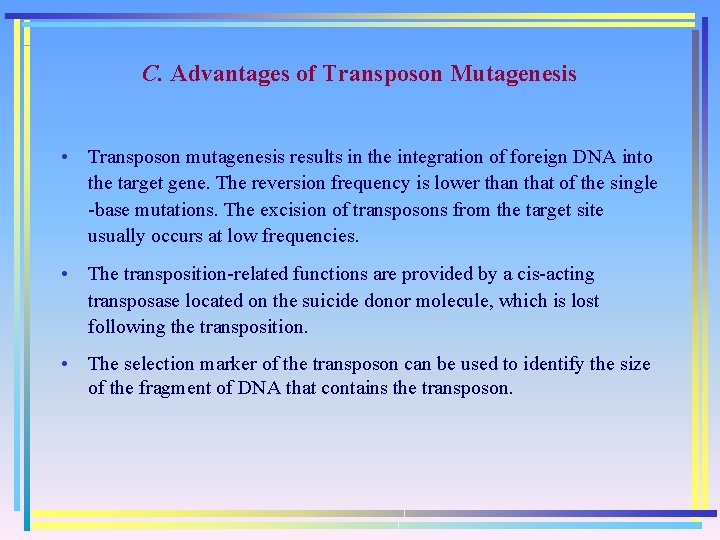 C. Advantages of Transposon Mutagenesis

• Transposon mutagenesis results in the integration of foreign DNA into the target gene. The reversion frequency is lower than that of the single -base mutations. The excision of transposons from the target site usually occurs at low frequencies.

• The transposition-related functions are provided by a cis-acting transposase located on the suicide donor molecule, which is lost following the transposition.

• The selection marker of the transposon can be used to identify the size of the fragment of DNA that contains the transposon.